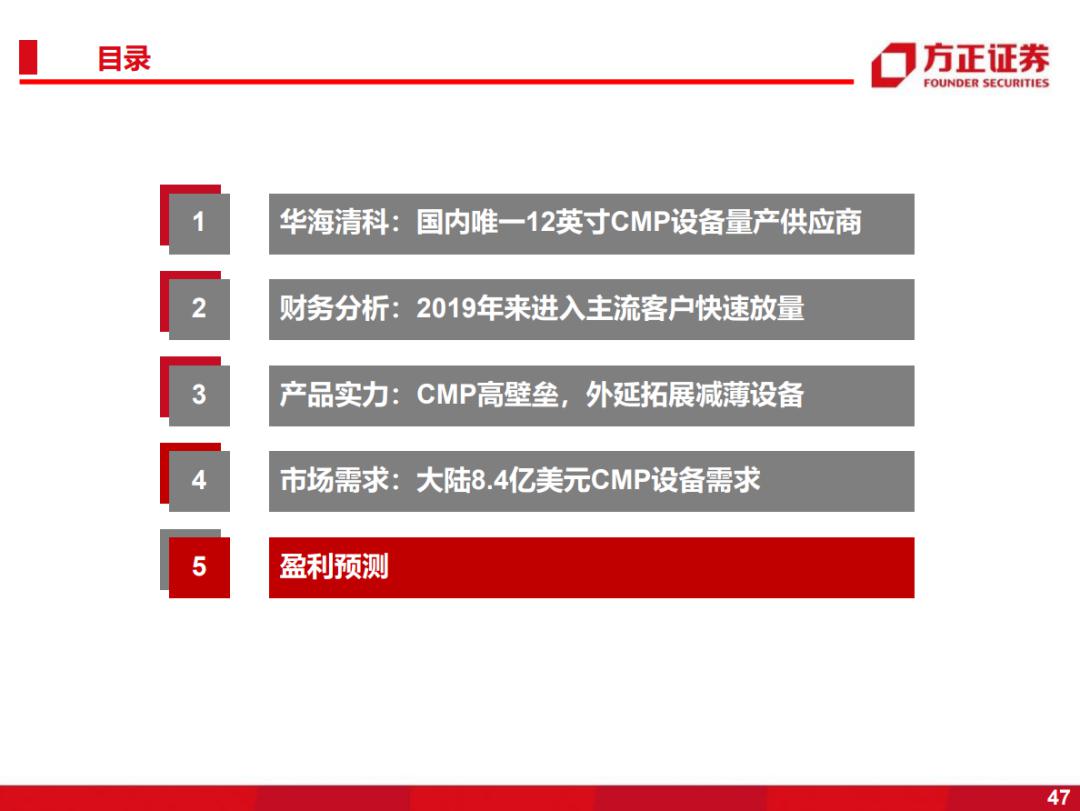 目录

方正证券
FOUNDER SECURITIES

1 华海清科：国内唯一12英寸CMP设备量产供应商

2 财务分析：2019年来进入主流客户快速放量

3 产品实力：CMP高壁垒，外延拓展减薄设备

4 市场需求：大陆8.4亿美元CMP设备需求

5 盈利预测

47